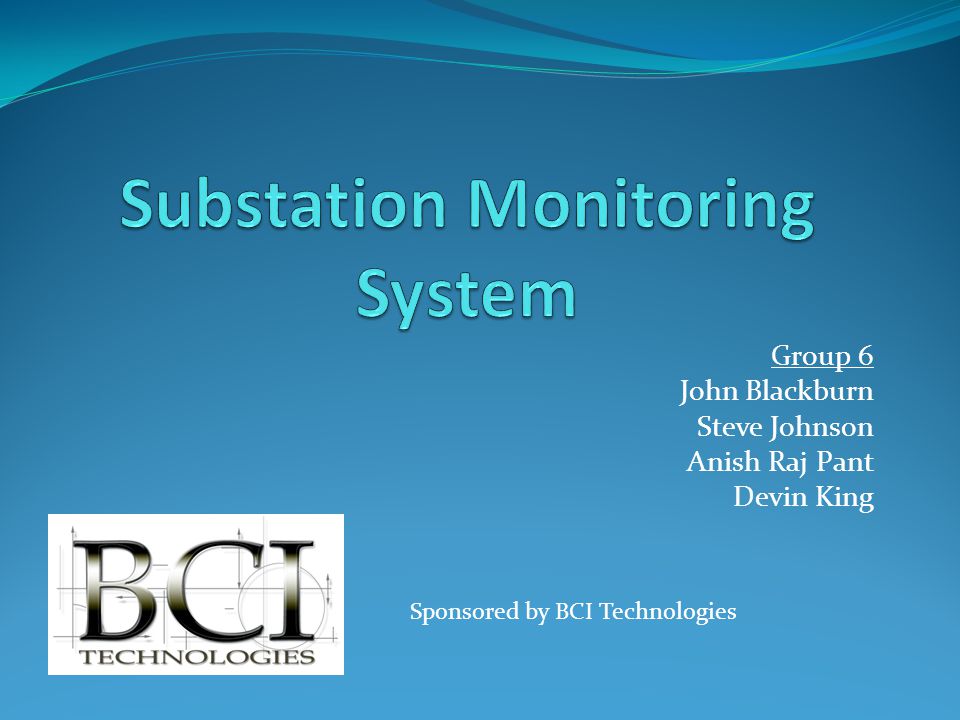 Substation Monitoring System

Group 6
John Blackburn
Steve Johnson
Anish Raj Pant
Devin King

BCI
TECHNOLOGIES

Sponsored by BCI Technologies